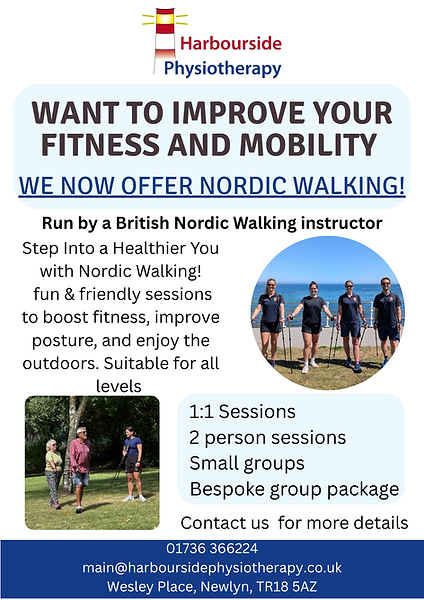 Harbourside
Physiotherapy

WANT TO IMPROVE YOUR FITNESS AND MOBILITY

WE NOW OFFER NORDIC WALKING!

Run by a British Nordic Walking instructor

Step Into a Healthier You with Nordic Walking! fun & friendly sessions to boost fitness, improve posture, and enjoy the outdoors. Suitable for all levels

1:1 Sessions
2 person sessions
Small groups
Bespoke group package

Contact us for more details

01736 366224
main@harboursidephysiotherapy.co.uk
Wesley Place, Newlyn, TR18 5AZ